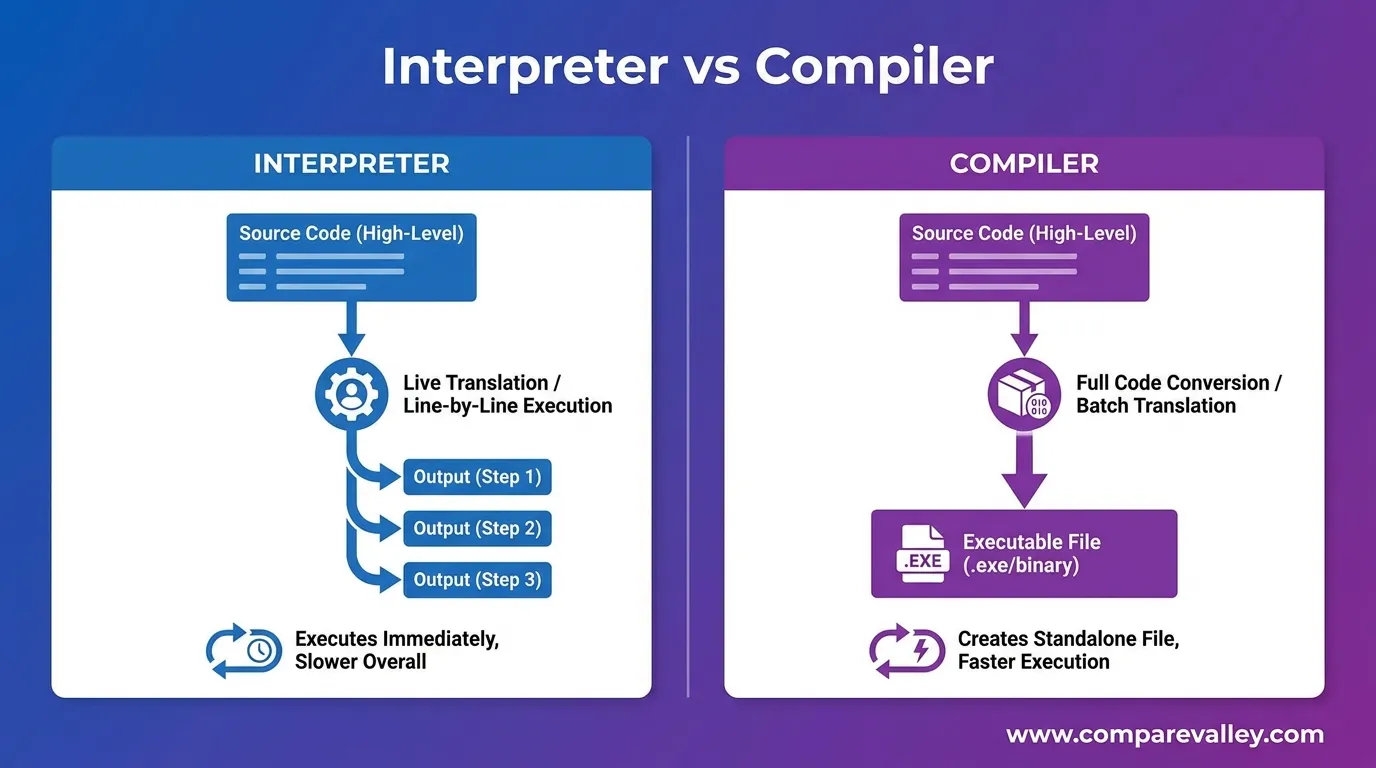 Interpreter vs Compiler

INTERPRETER

Source Code (High-Level)

Live Translation / Line-by-Line Execution

Output (Step 1)

Output (Step 2)

Output (Step 3)

Executes Immediately, Slower Overall

COMPILER

Source Code (High-Level)

Full Code Conversion / Batch Translation

.EXE

Executable File (.exe/binary)

Creates Standalone File, Faster Execution

www.comparevalley.com